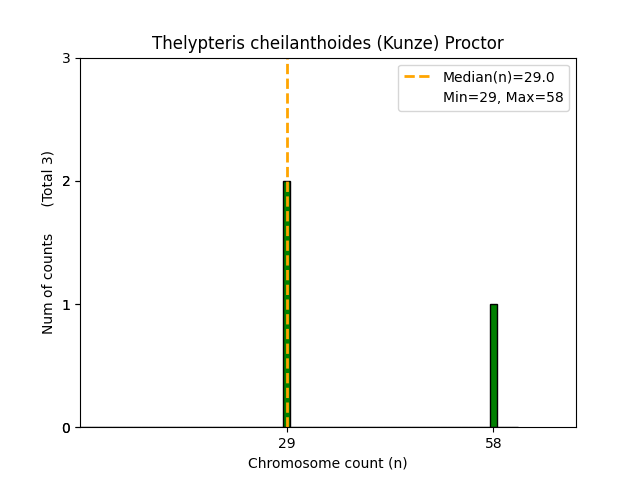 Thelypteris cheilanthoides (Kunze) Proctor

Median(n)=29.0
Min=29, Max=58

Num of counts (Total 3)

3
2
1
0

29
58

Chromosome count (n)